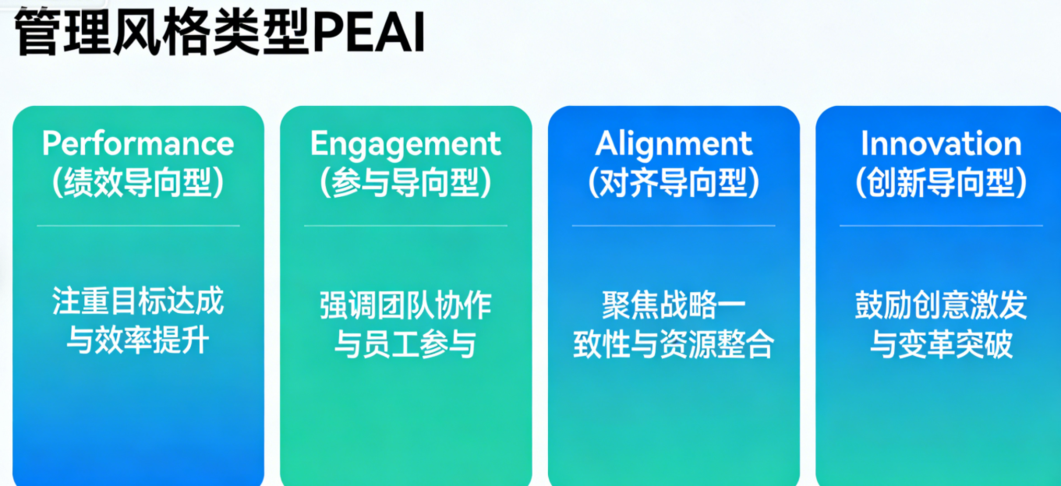 管理风格类型PEAI

Performance
(绩效导向型)

注重目标达成与效率提升

Engagement
(参与导向型)

强调团队协作与员工参与

Alignment
(对齐导向型)

聚焦战略一致性与资源整合

Innovation
(创新导向型)

鼓励创意激发与变革突破